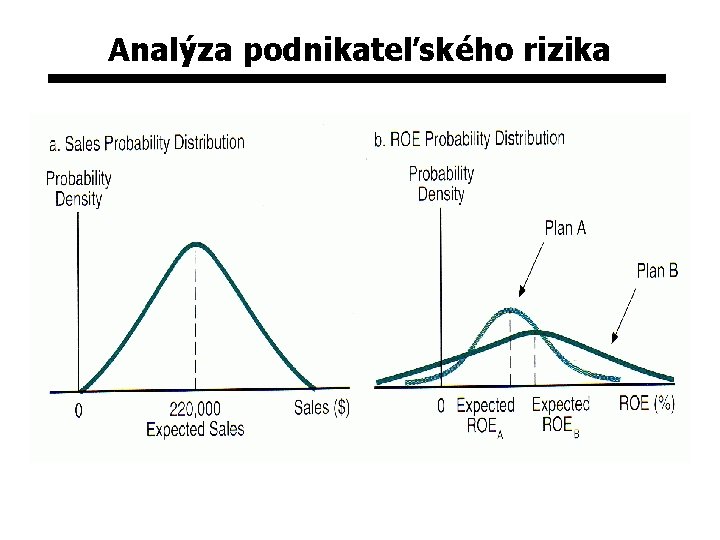 Analýza podnikateľského rizika

a. Sales Probability Distribution

Probability Density

0

220,000 Expected Sales

Sales ($)

b. ROE Probability Distribution

Probability Density

Plan A

Plan B

0

Expected $ROE_A$

Expected $ROE_B$

ROE (%)